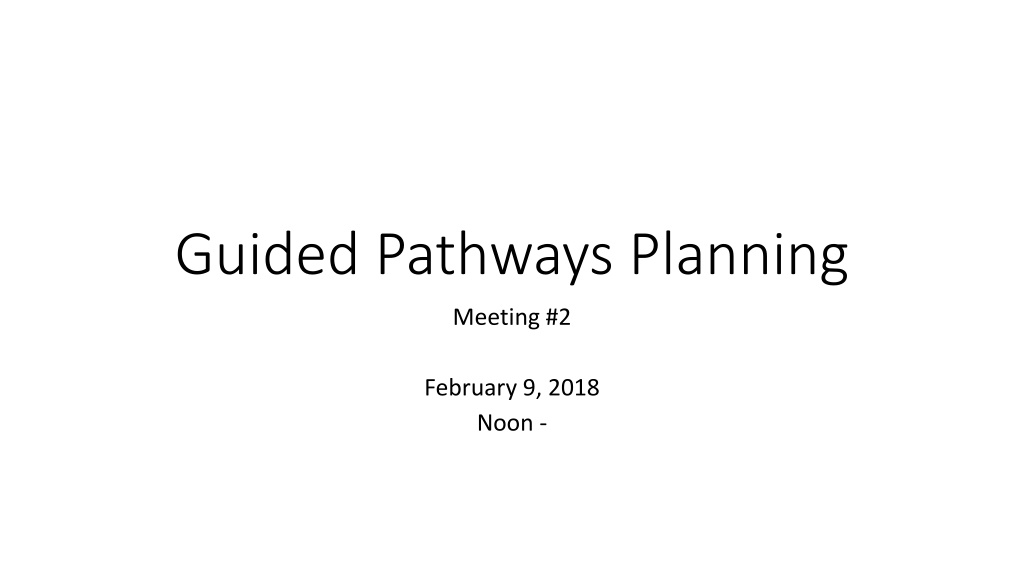 Guided Pathways Planning

Meeting #2

February 9, 2018
Noon -